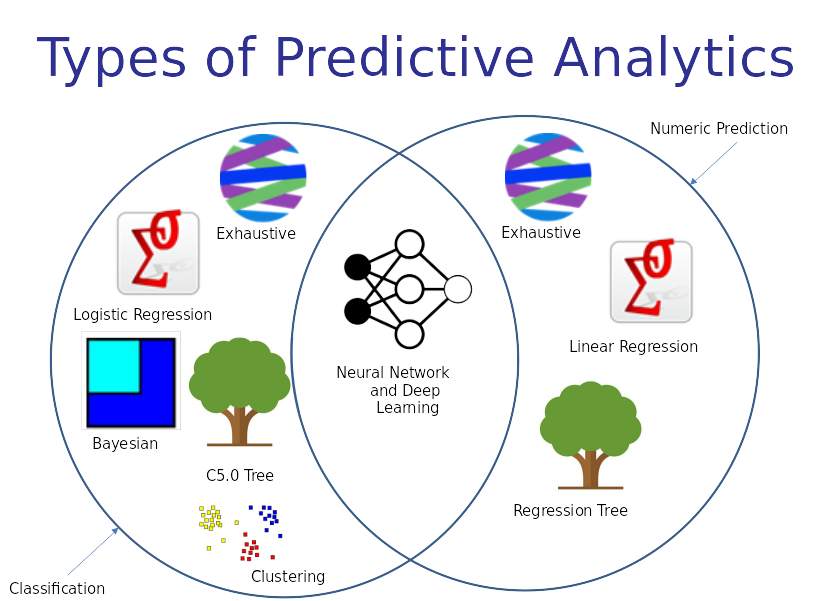 Types of Predictive Analytics

Numeric Prediction

Exhaustive

Logistic Regression

Bayesian

C5.0 Tree

Clustering

Classification

Neural Network and Deep Learning

Exhaustive

Linear Regression

Regression Tree